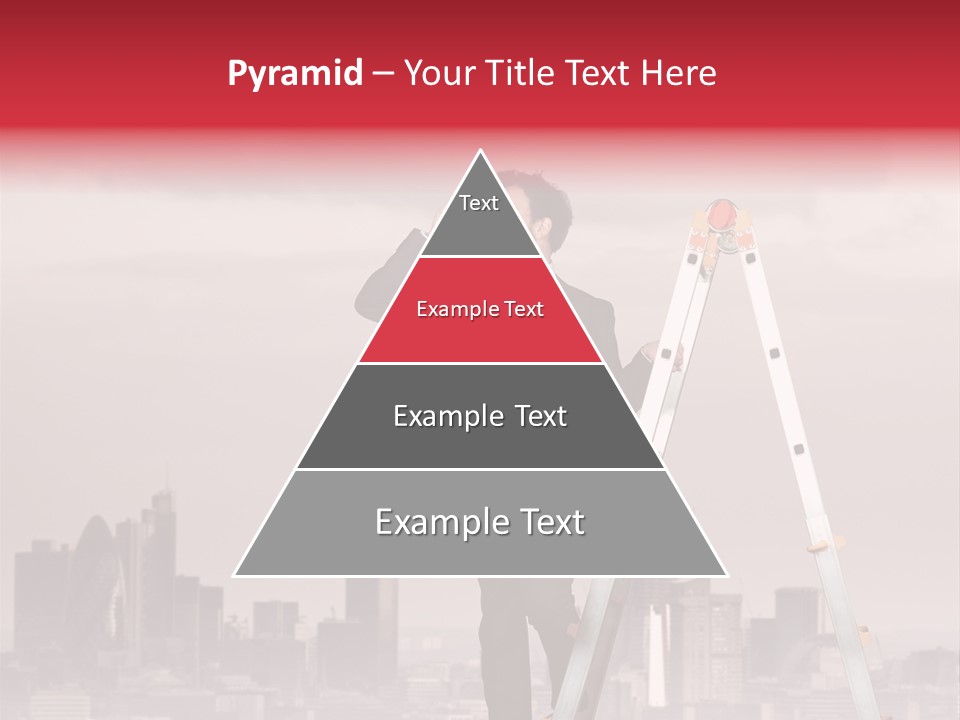 Pyramid – Your Title Text Here

Text

Example Text

Example Text

Example Text